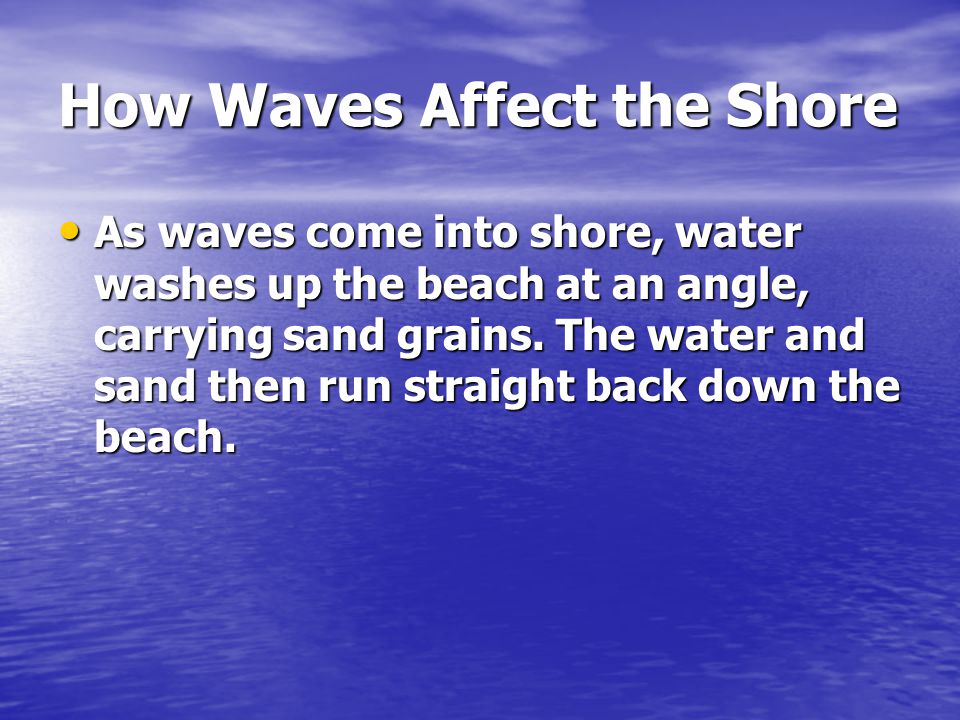 How Waves Affect the Shore

• As waves come into shore, water washes up the beach at an angle, carrying sand grains. The water and sand then run straight back down the beach.